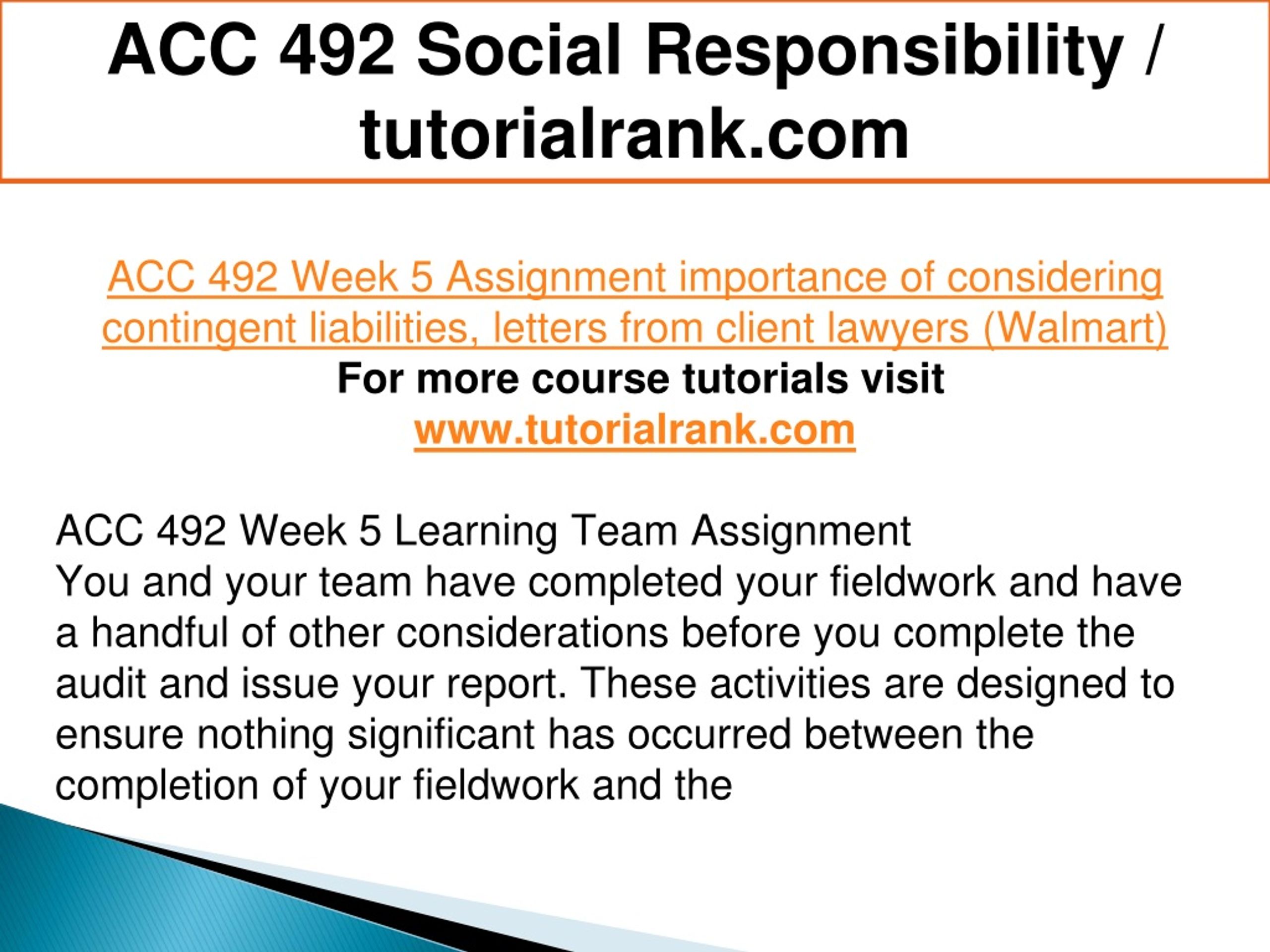 ACC 492 Social Responsibility / tutorialrank.com

ACC 492 Week 5 Assignment importance of considering contingent liabilities, letters from client lawyers (Walmart)
For more course tutorials visit
www.tutorialrank.com

ACC 492 Week 5 Learning Team Assignment
You and your team have completed your fieldwork and have a handful of other considerations before you complete the audit and issue your report. These activities are designed to ensure nothing significant has occurred between the completion of your fieldwork and the